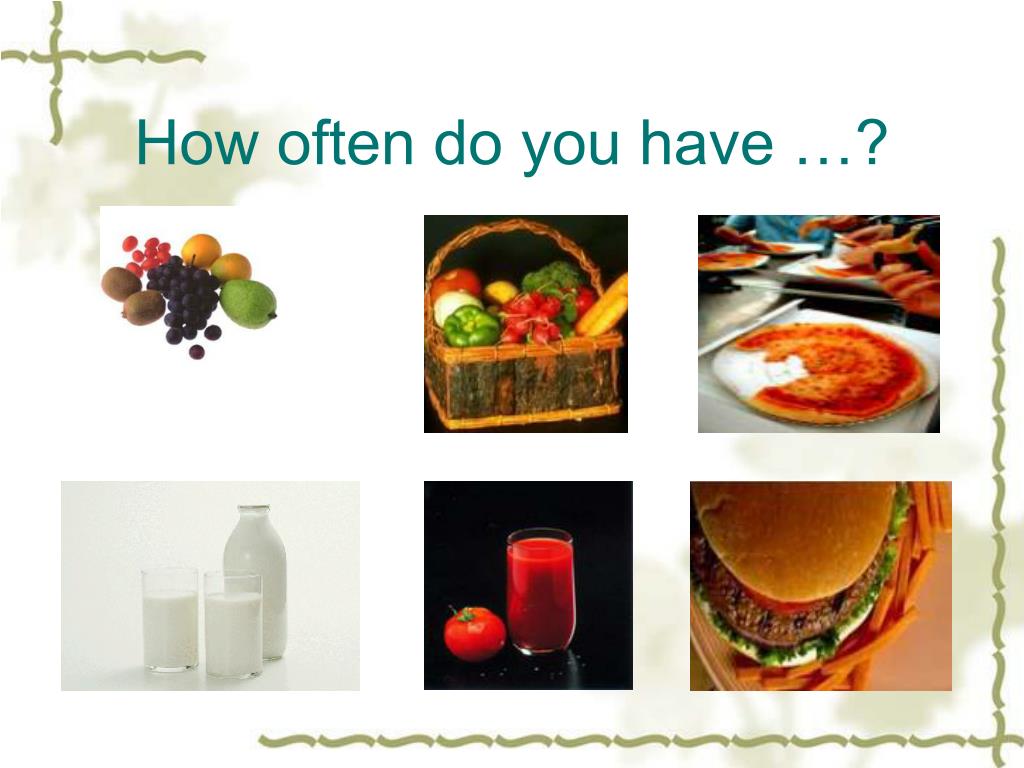 How often do you have …?